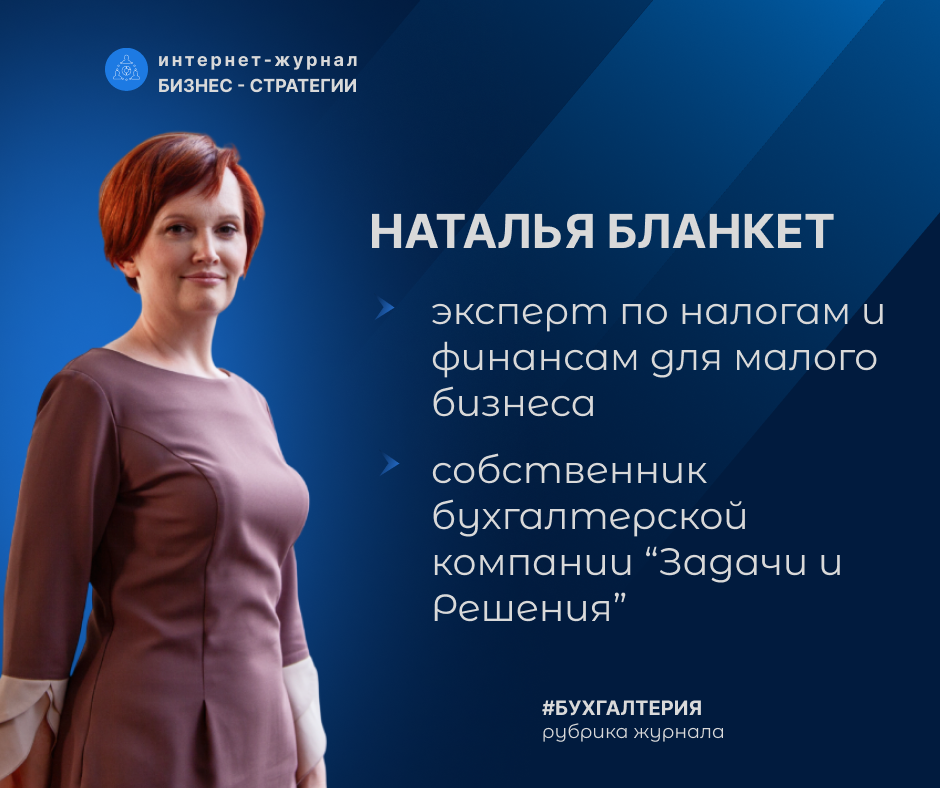 интернет-журнал
БИЗНЕС - СТРАТЕГИИ

НАТАЛЬЯ БЛАНКЕТ

эксперт по налогам и финансам для малого бизнеса

собственник бухгалтерской компании “Задачи и Решения”

#БУХГАЛТЕРИЯ
рубрика журнала